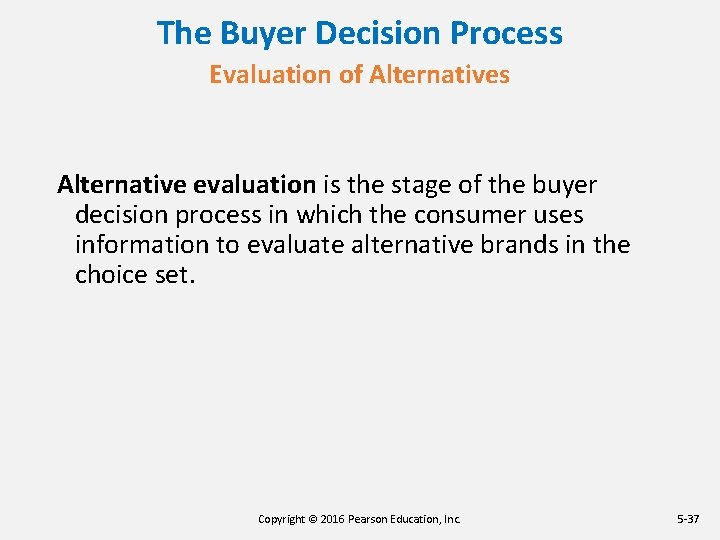 The Buyer Decision Process

Evaluation of Alternatives

Alternative evaluation is the stage of the buyer decision process in which the consumer uses information to evaluate alternative brands in the choice set.

Copyright © 2016 Pearson Education, Inc.

5-37